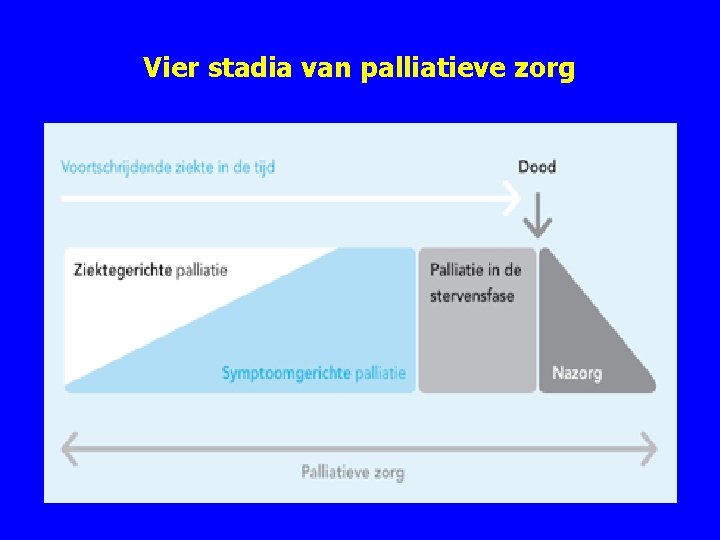 Vier stadia van palliatieve zorg

Voortschrijdende ziekte in de tijd

Dood

Ziektegerichte palliatie

Symptoomgerichte palliatie

Palliatie in de stervensfase

Nazorg

Palliatieve zorg